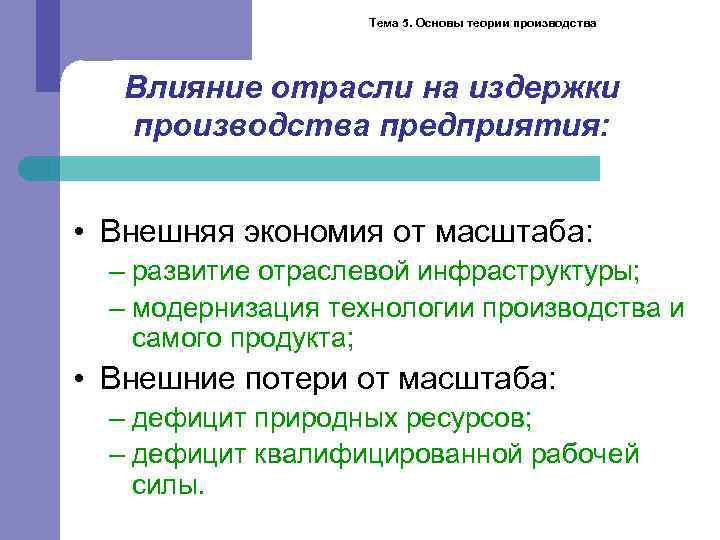 Тема 5. Основы теории производства

Влияние отрасли на издержки производства предприятия:

• Внешняя экономия от масштаба:
– развитие отраслевой инфраструктуры;
– модернизация технологии производства и самого продукта;
• Внешние потери от масштаба:
– дефицит природных ресурсов;
– дефицит квалифицированной рабочей силы.